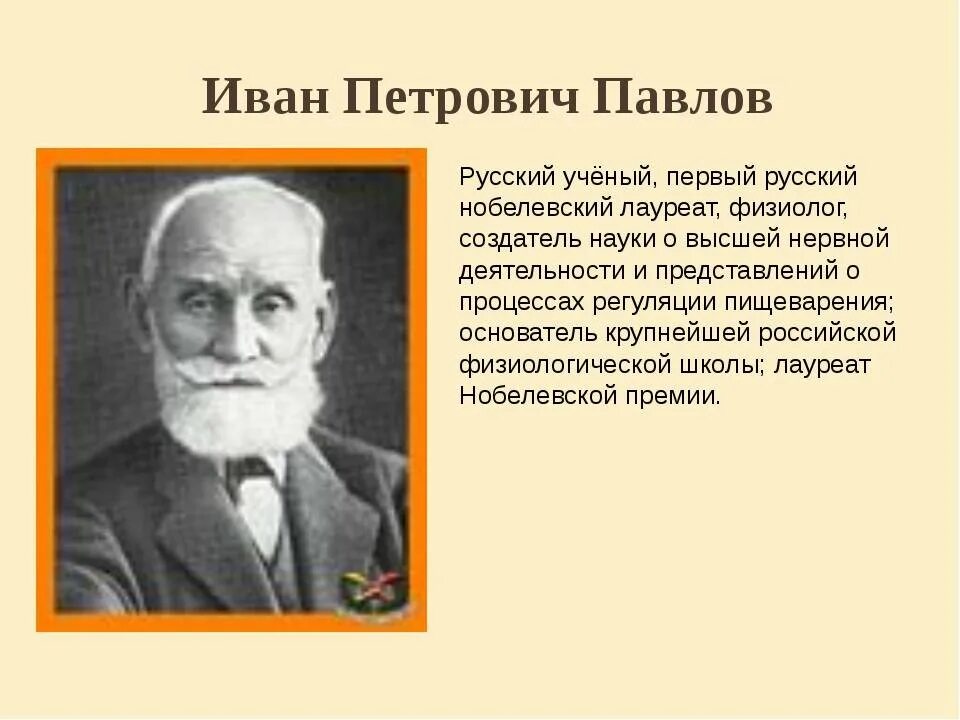 Иван Петрович Павлов

Русский учёный, первый русский нобелевский лауреат, физиолог, создатель науки о высшей нервной деятельности и представлений о процессах регуляции пищеварения; основатель крупнейшей российской физиологической школы; лауреат Нобелевской премии.